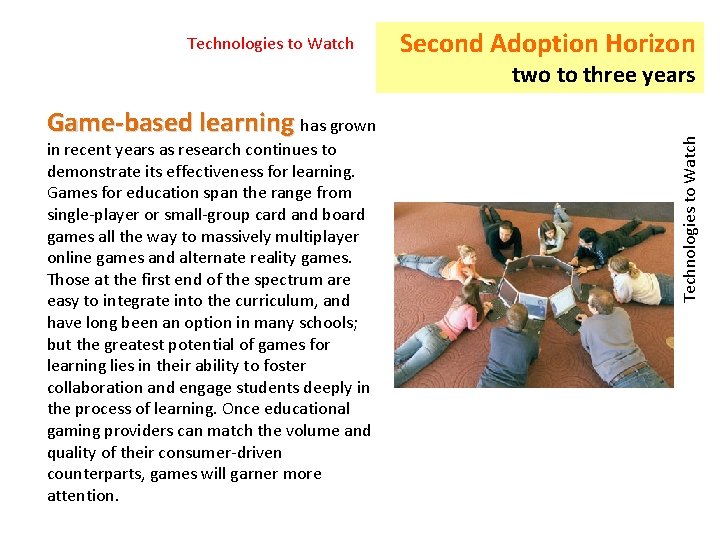 Technologies to Watch

Second Adoption Horizon
two to three years

Game-based learning has grown in recent years as research continues to demonstrate its effectiveness for learning. Games for education span the range from single-player or small-group card and board games all the way to massively multiplayer online games and alternate reality games. Those at the first end of the spectrum are easy to integrate into the curriculum, and have long been an option in many schools; but the greatest potential of games for learning lies in their ability to foster collaboration and engage students deeply in the process of learning. Once educational gaming providers can match the volume and quality of their consumer-driven counterparts, games will garner more attention.

Technologies to Watch